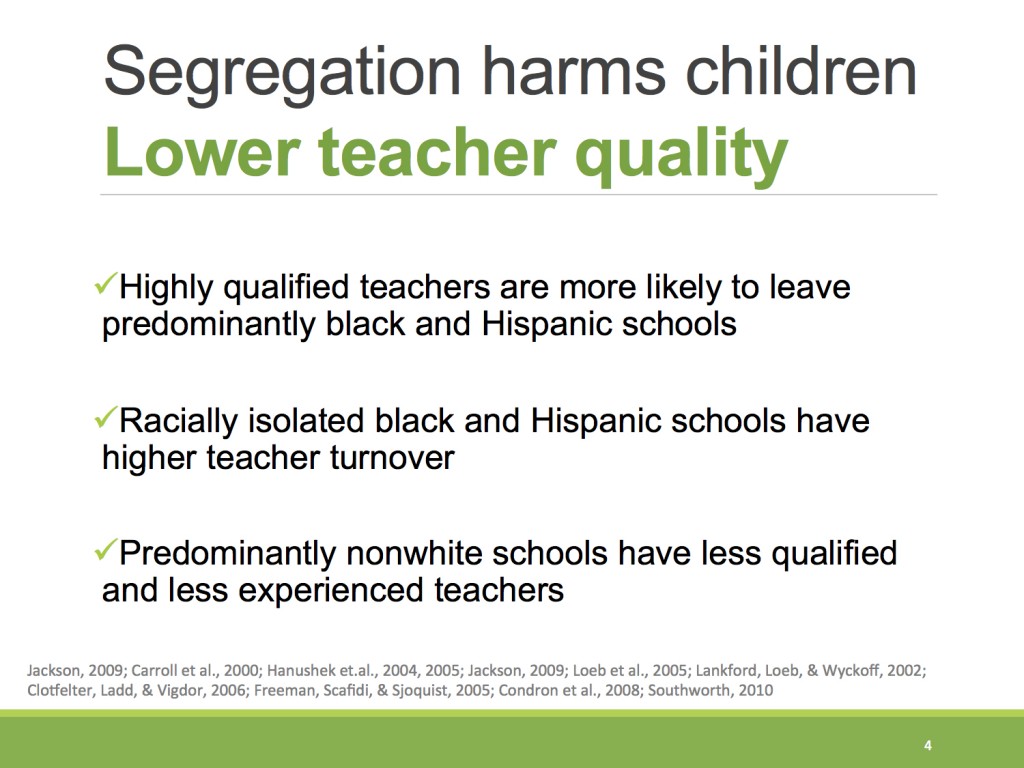 Segregation harms children
Lower teacher quality

✓Highly qualified teachers are more likely to leave predominantly black and Hispanic schools

✓Racially isolated black and Hispanic schools have higher teacher turnover

✓Predominantly nonwhite schools have less qualified and less experienced teachers

Jackson, 2009; Carroll et al., 2000; Hanushek et.al., 2004, 2005; Jackson, 2009; Loeb et al., 2005; Lankford, Loeb, & Wyckoff, 2002; Clotfelter, Ladd, & Vigdor, 2006; Freeman, Scafidi, & Sjoquist, 2005; Condron et al., 2008; Southworth, 2010

4